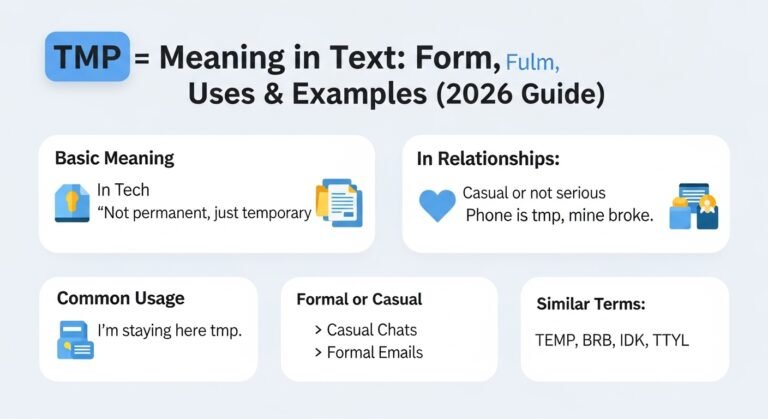 TMP = Meaning in Text: Form, Fulm, Uses & Examples (2026 Guide)

Basic Meaning

In Tech
“Not permanent, just temporary

In Relationships:

Casual or not serious
Phone is tmp, mine broke.

Common Usage

I'm staying here tmp.

Formal or Casual

> Casual Chats
> Formal Emails

Similar Terms:

TEMP, BRB, IDK, TTYL